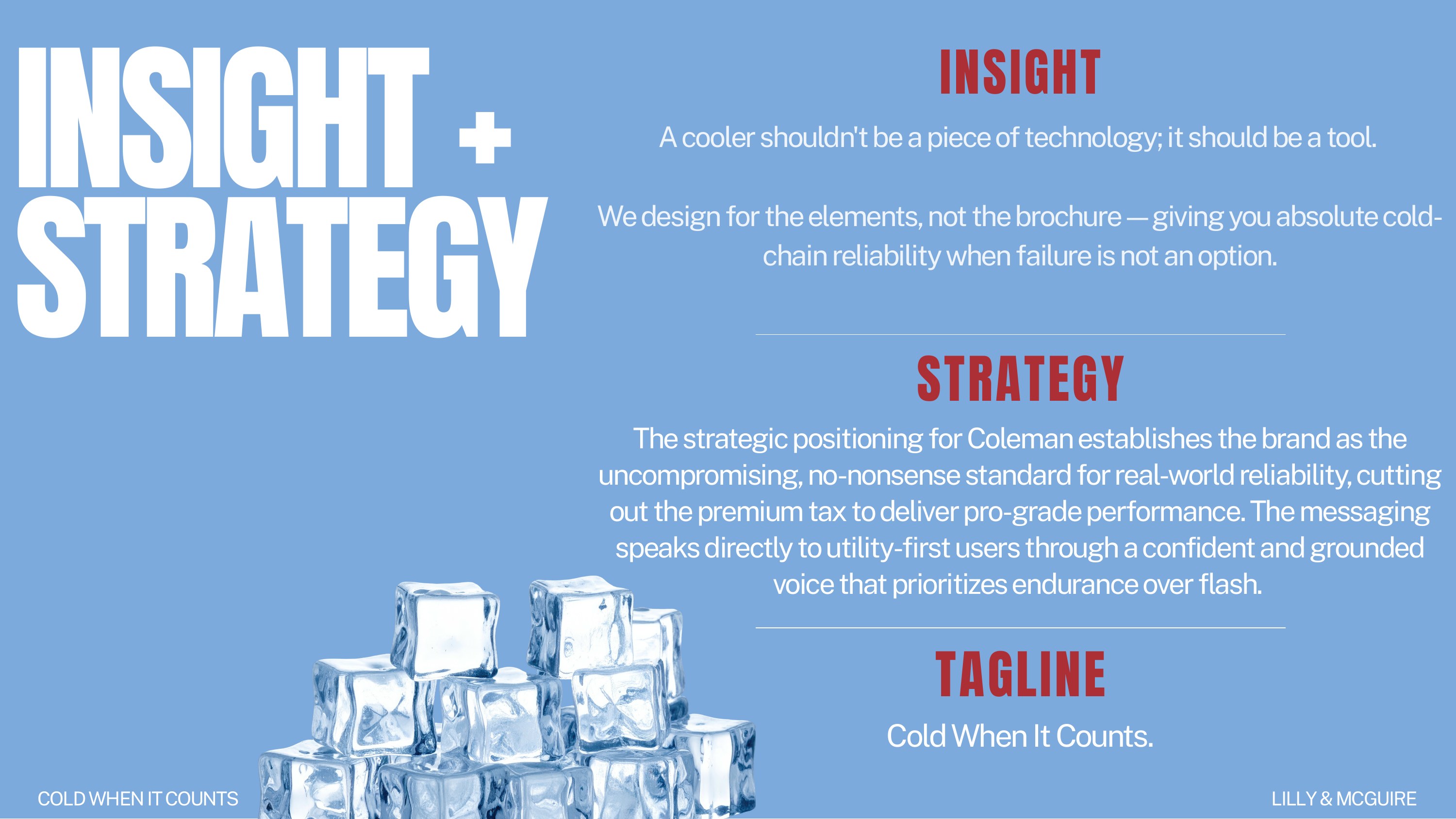 INSIGHT + STRATEGY

INSIGHT

A cooler shouldn't be a piece of technology; it should be a tool.

We design for the elements, not the brochure — giving you absolute cold-chain reliability when failure is not an option.

STRATEGY

The strategic positioning for Coleman establishes the brand as the uncompromising, no-nonsense standard for real-world reliability, cutting out the premium tax to deliver pro-grade performance. The messaging speaks directly to utility-first users through a confident and grounded voice that prioritizes endurance over flash.

TAGLINE

Cold When It Counts.

COLD WHEN IT COUNTS

LILLY & MCGUIRE